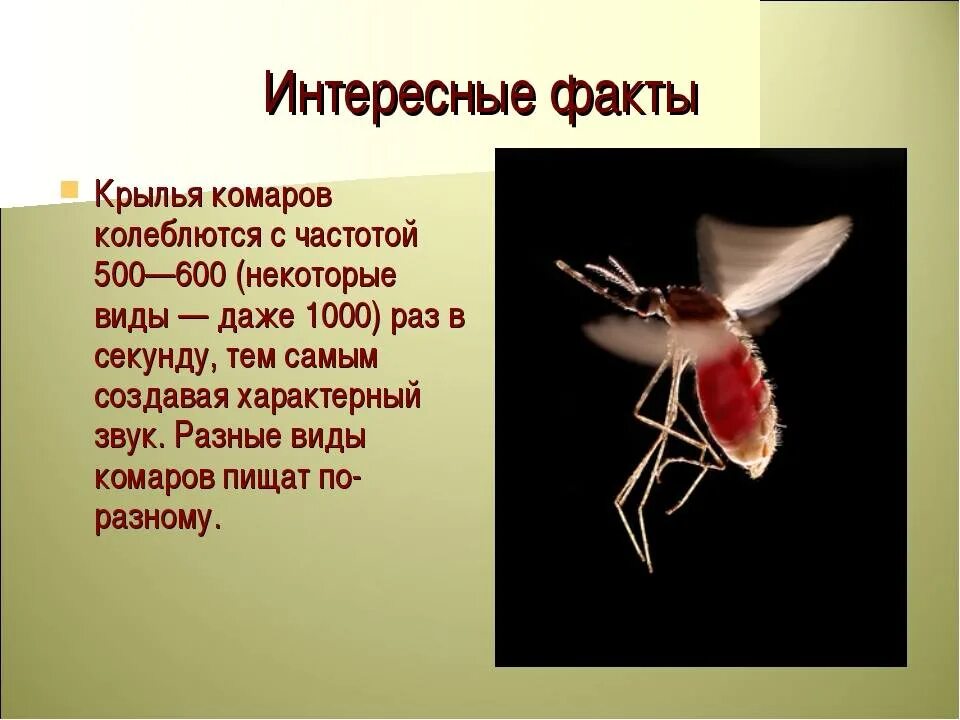 Интересные факты

Крылья комаров колеблются с частотой 500—600 (некоторые виды — даже 1000) раз в секунду, тем самым создавая характерный звук. Разные виды комаров пищат по-разному.